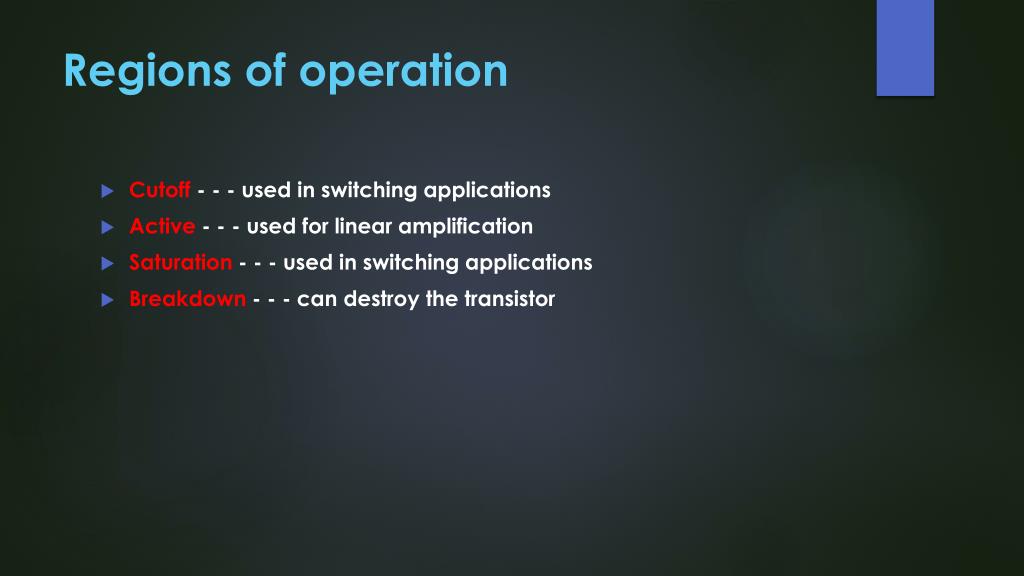 Regions of operation

Cutoff - - - used in switching applications
Active - - - used for linear amplification
Saturation - - - used in switching applications
Breakdown - - - can destroy the transistor